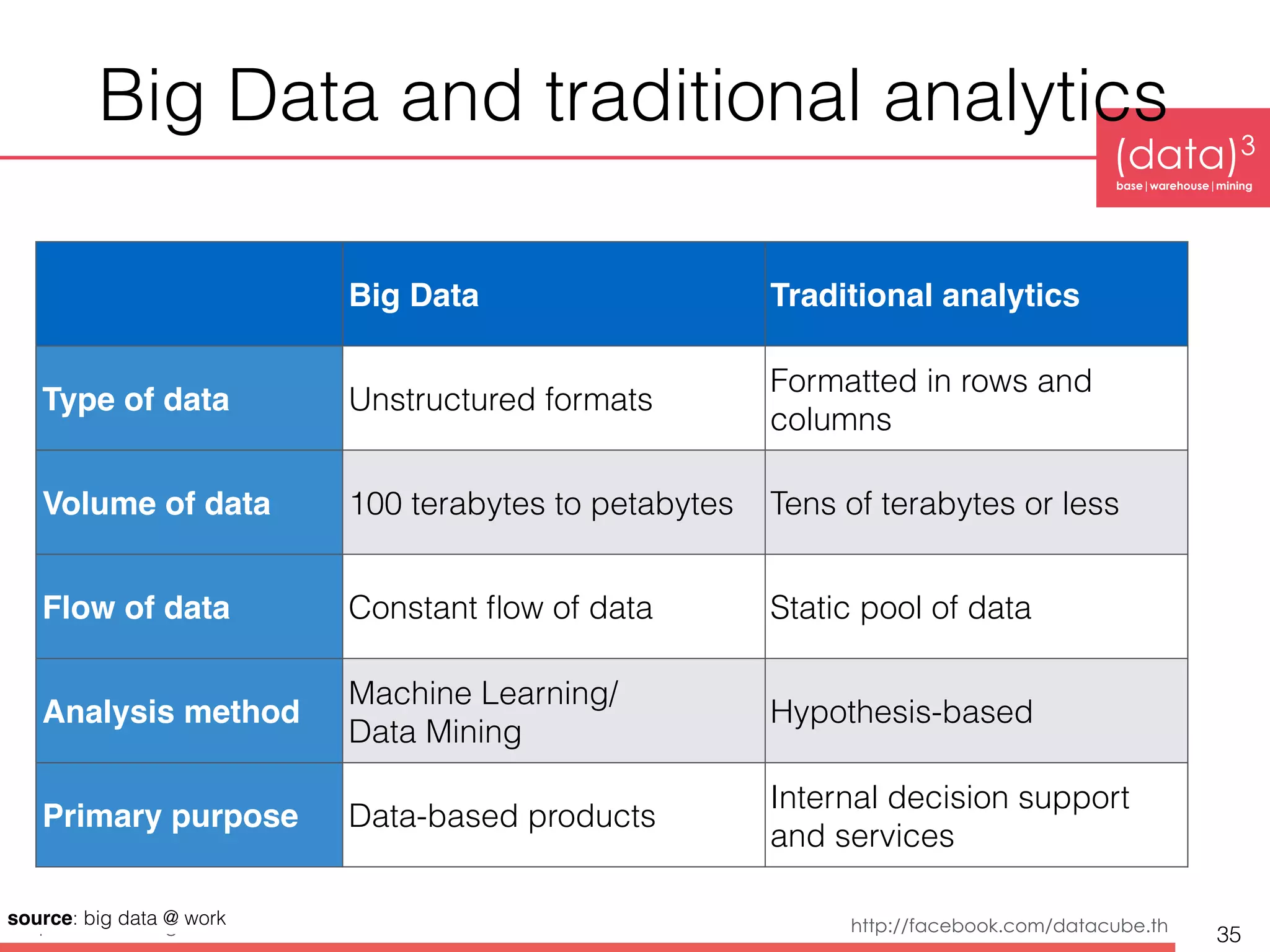 Big Data and traditional analytics

$(data)^3$
base | warehouse | mining

| | Big Data | Traditional analytics |
|---|---|---|
| Type of data | Unstructured formats | Formatted in rows and columns |
| Volume of data | 100 terabytes to petabytes | Tens of terabytes or less |
| Flow of data | Constant flow of data | Static pool of data |
| Analysis method | Machine Learning/ Data Mining | Hypothesis-based |
| Primary purpose | Data-based products | Internal decision support and services |

source: big data @ work

http://facebook.com/datacube.th

35